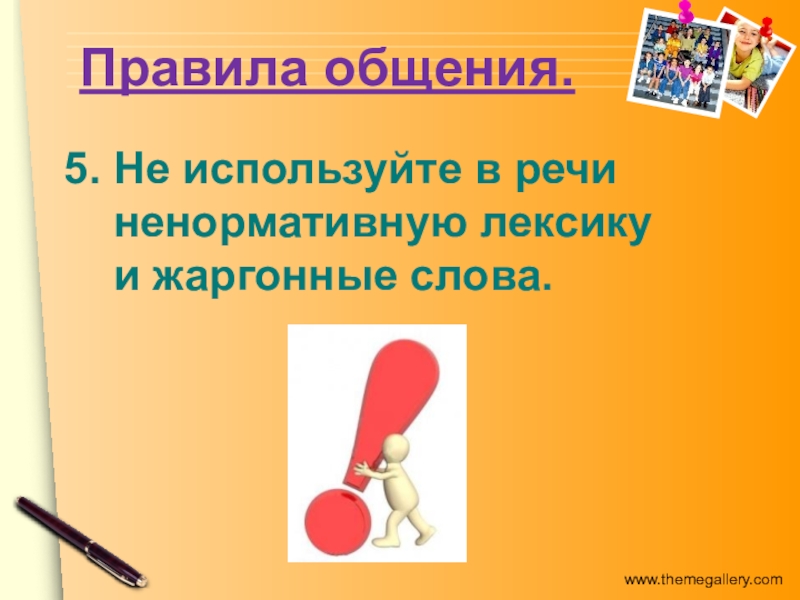 Правила общения.

5. Не используйте в речи ненормативную лексику и жаргонные слова.

www.themegallery.com